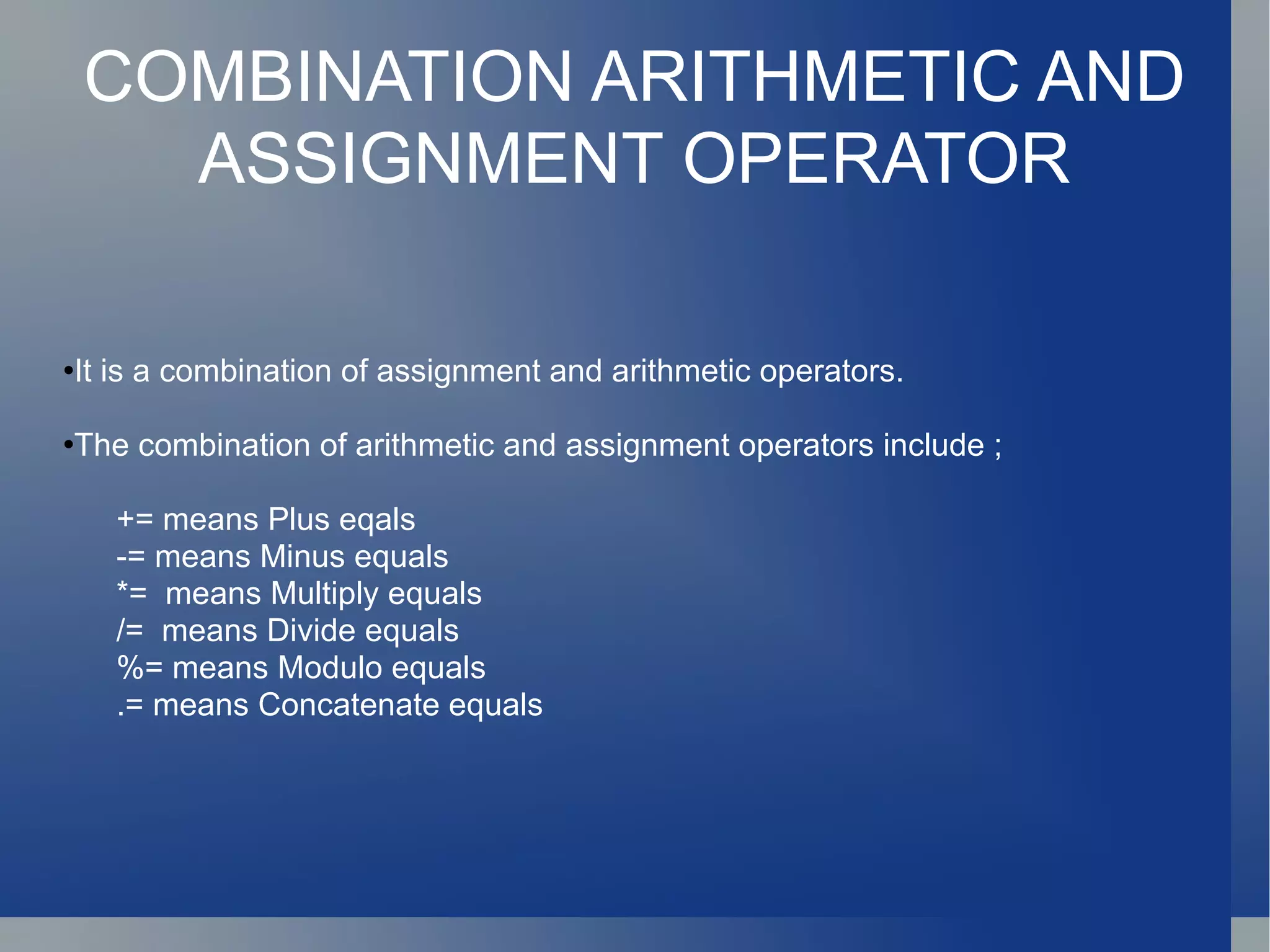 COMBINATION ARITHMETIC AND ASSIGNMENT OPERATOR

•It is a combination of assignment and arithmetic operators.

•The combination of arithmetic and assignment operators include ;

+= means Plus eqals
-= means Minus equals
*= means Multiply equals
/= means Divide equals
%= means Modulo equals
.= means Concatenate equals